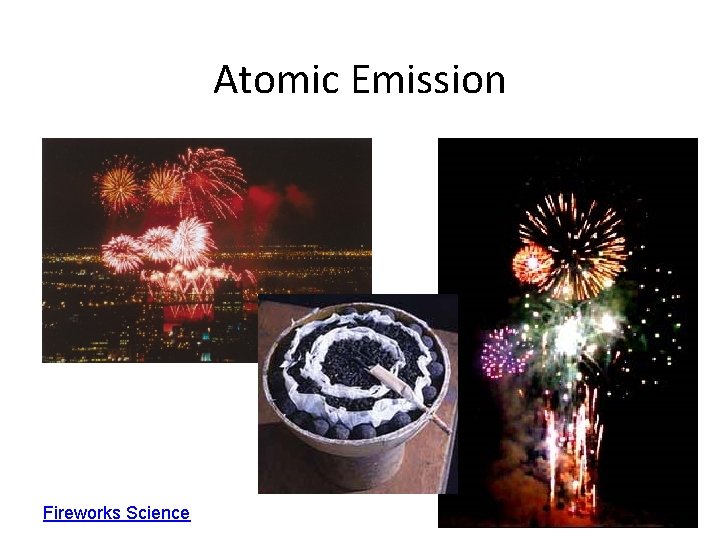 Atomic Emission

Fireworks Science